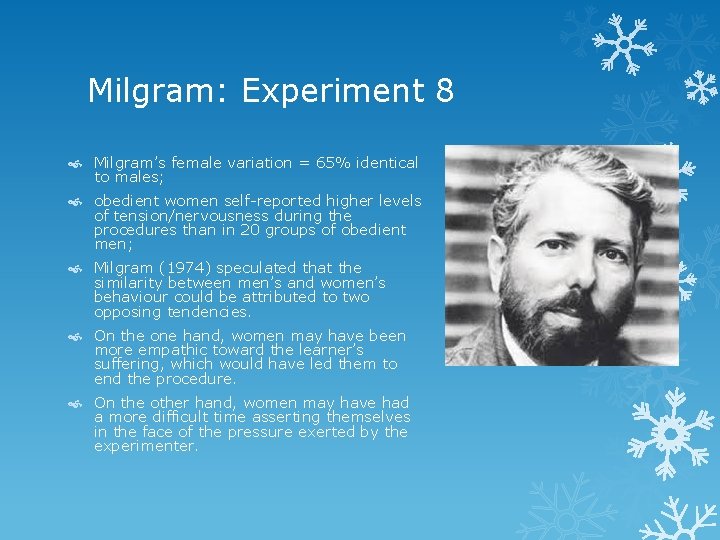 Milgram: Experiment 8

Milgram's female variation = 65% identical to males;

obedient women self-reported higher levels of tension/nervousness during the procedures than in 20 groups of obedient men;

Milgram (1974) speculated that the similarity between men's and women's behaviour could be attributed to two opposing tendencies.

On the one hand, women may have been more empathic toward the learner's suffering, which would have led them to end the procedure.

On the other hand, women may have had a more difficult time asserting themselves in the face of the pressure exerted by the experimenter.